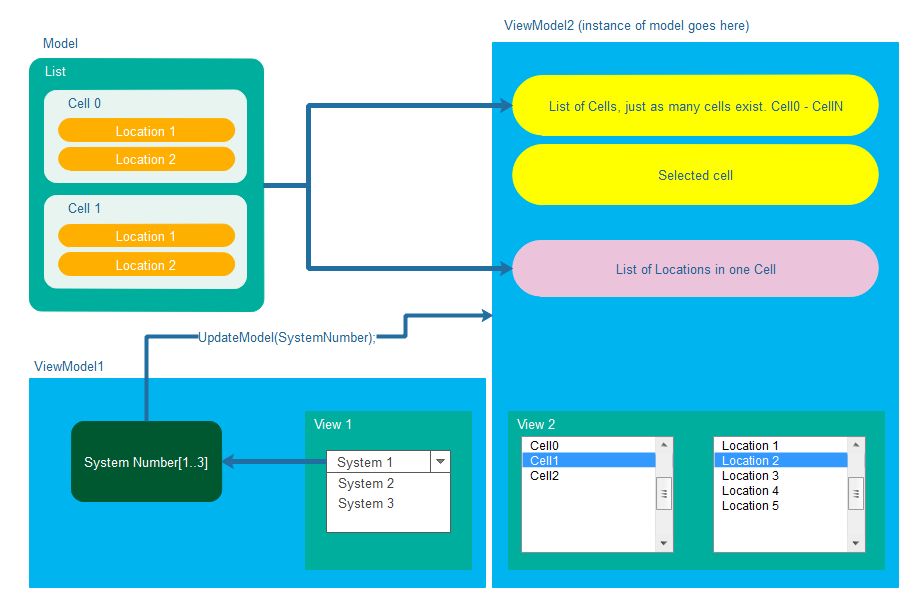 Model

List

Cell 0

Location 1

Location 2

Cell 1

Location 1

Location 2

ViewModel2 (instance of model goes here)

List of Cells, just as many cells exist. Cell0 - CellN

Selected cell

List of Locations in one Cell

UpdateModel(SystemNumber);

ViewModel1

System Number[1..3]

View 1

System 1

System 2

System 3

View 2

Cell0
Cell1
Cell2

Location 1
Location 2
Location 3
Location 4
Location 5